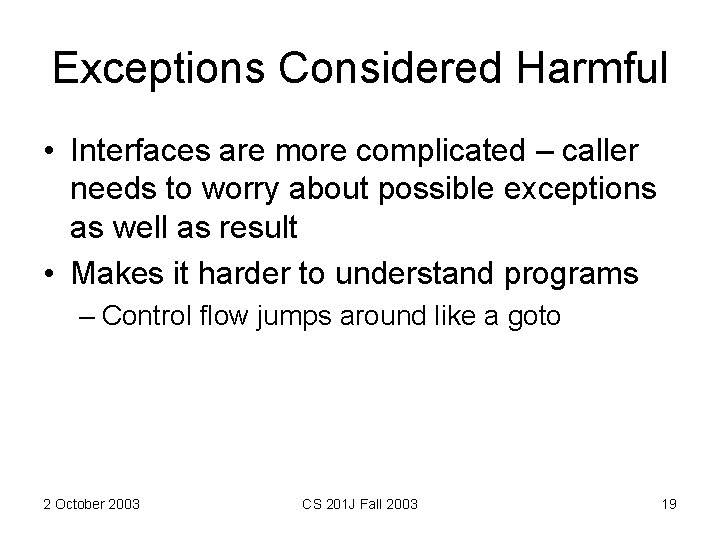 Exceptions Considered Harmful

• Interfaces are more complicated – caller needs to worry about possible exceptions as well as result

• Makes it harder to understand programs
– Control flow jumps around like a goto

2 October 2003

CS 201J Fall 2003

19